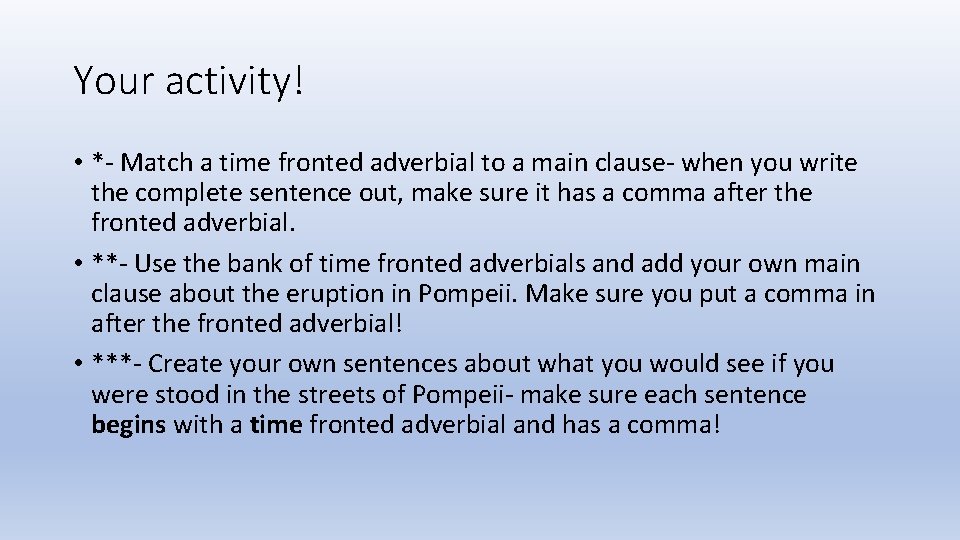 Your activity!

• *- Match a time fronted adverbial to a main clause- when you write the complete sentence out, make sure it has a comma after the fronted adverbial.

• **- Use the bank of time fronted adverbials and add your own main clause about the eruption in Pompeii. Make sure you put a comma in after the fronted adverbial!

• ***- Create your own sentences about what you would see if you were stood in the streets of Pompeii- make sure each sentence begins with a time fronted adverbial and has a comma!